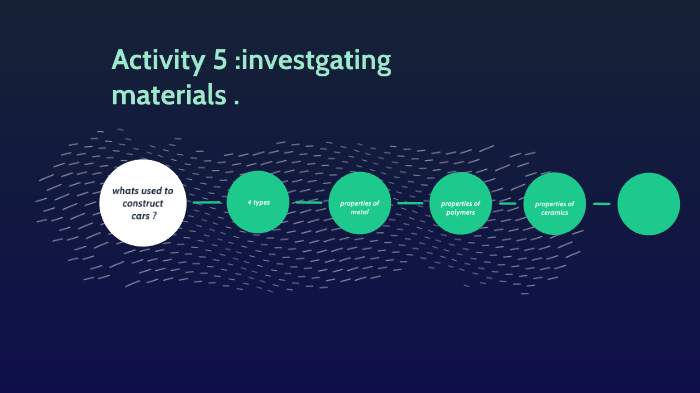 Activity 5 :investgating materials .

whats used to construct cars ?

4 types

properties of metal

properties of polymers

properties of ceramics